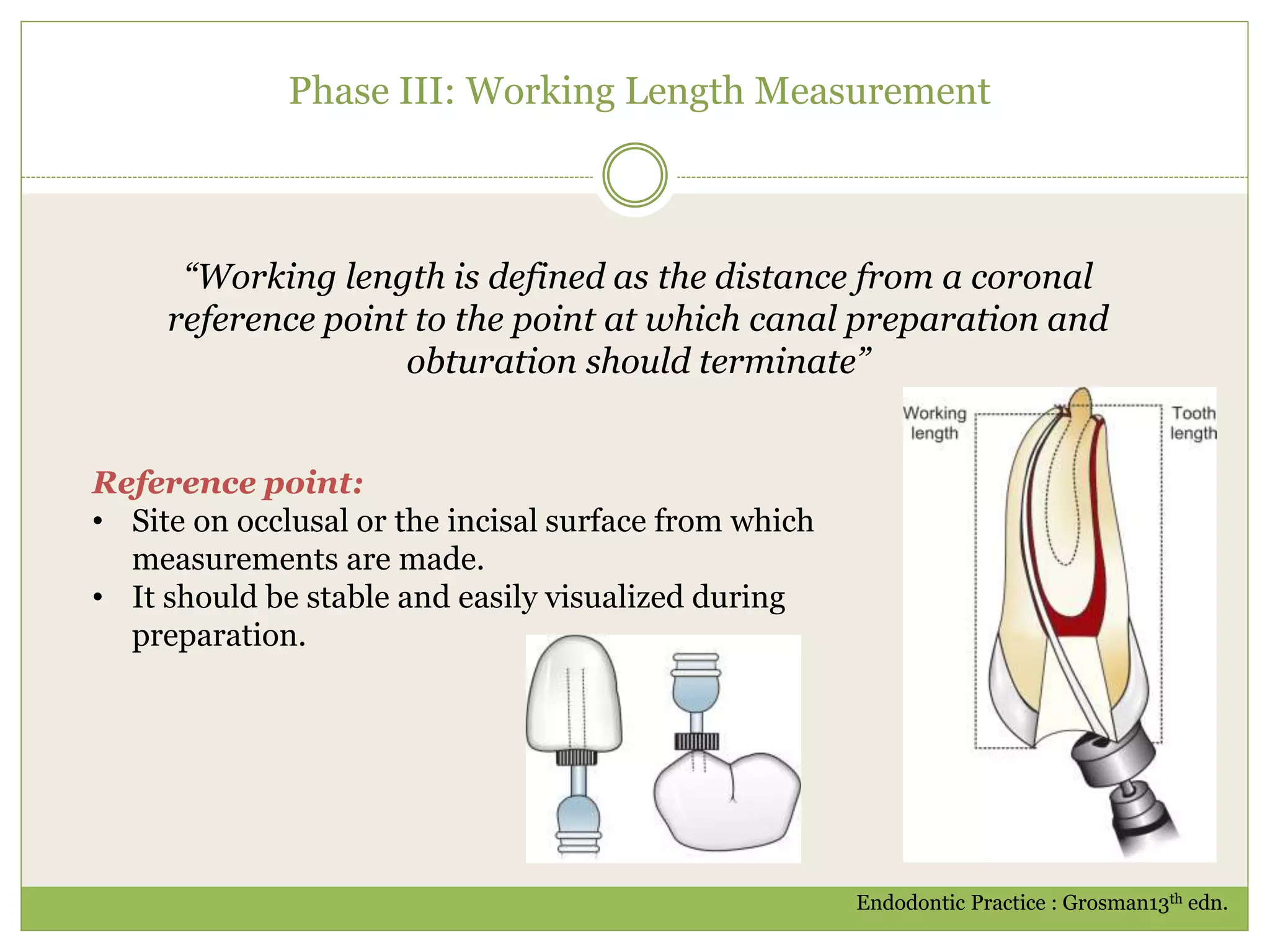 Phase III: Working Length Measurement

“Working length is defined as the distance from a coronal reference point to the point at which canal preparation and obturation should terminate”

Working length

Tooth length

Reference point:

• Site on occlusal or the incisal surface from which measurements are made.
• It should be stable and easily visualized during preparation.

Endodontic Practice : Grosman13$^{th}$ edn.